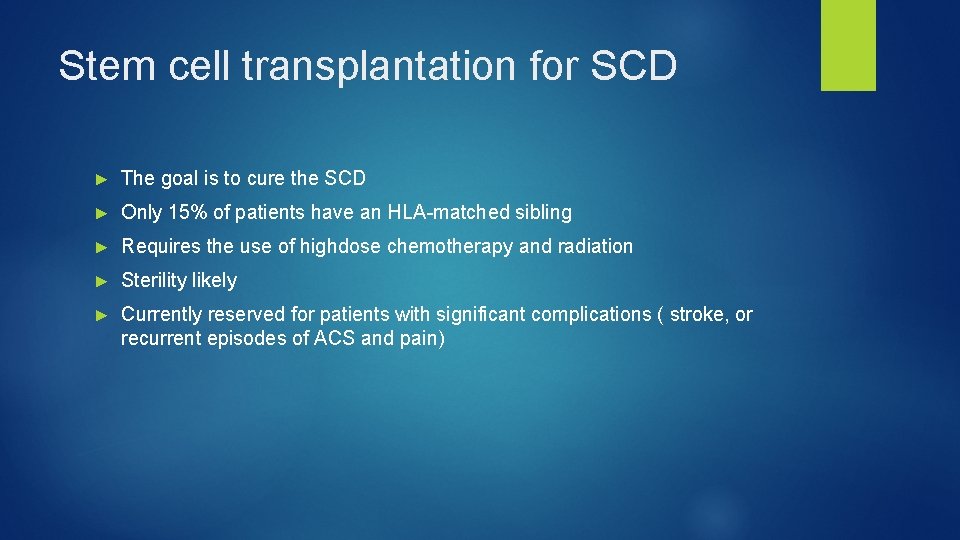 Stem cell transplantation for SCD

► The goal is to cure the SCD

► Only 15% of patients have an HLA-matched sibling

► Requires the use of highdose chemotherapy and radiation

► Sterility likely

► Currently reserved for patients with significant complications ( stroke, or recurrent episodes of ACS and pain)